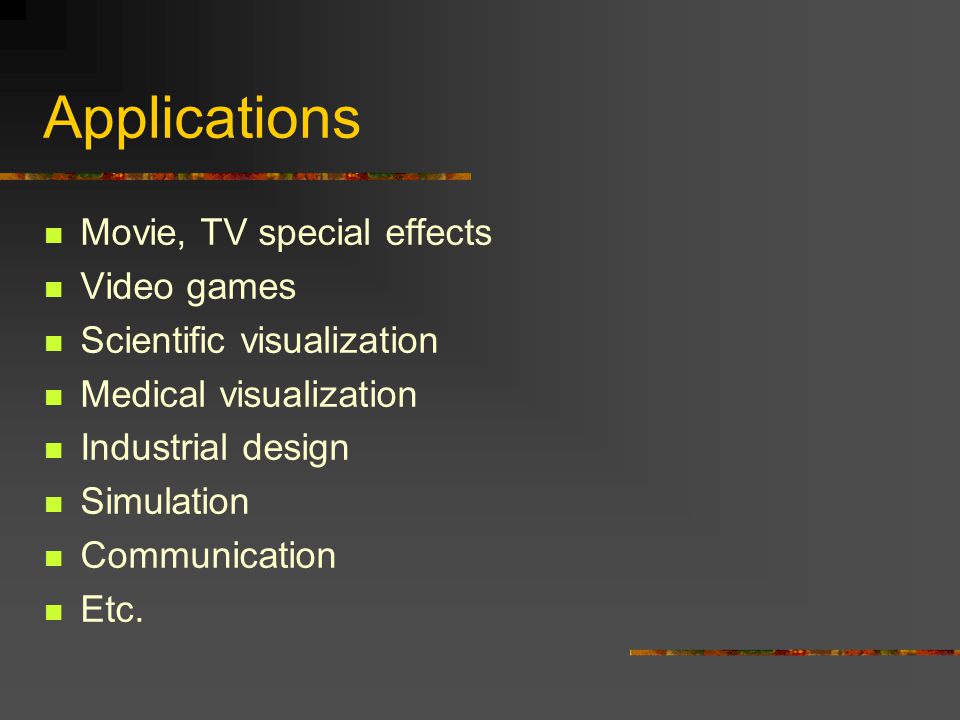 Applications

- Movie, TV special effects
- Video games
- Scientific visualization
- Medical visualization
- Industrial design
- Simulation
- Communication
- Etc.